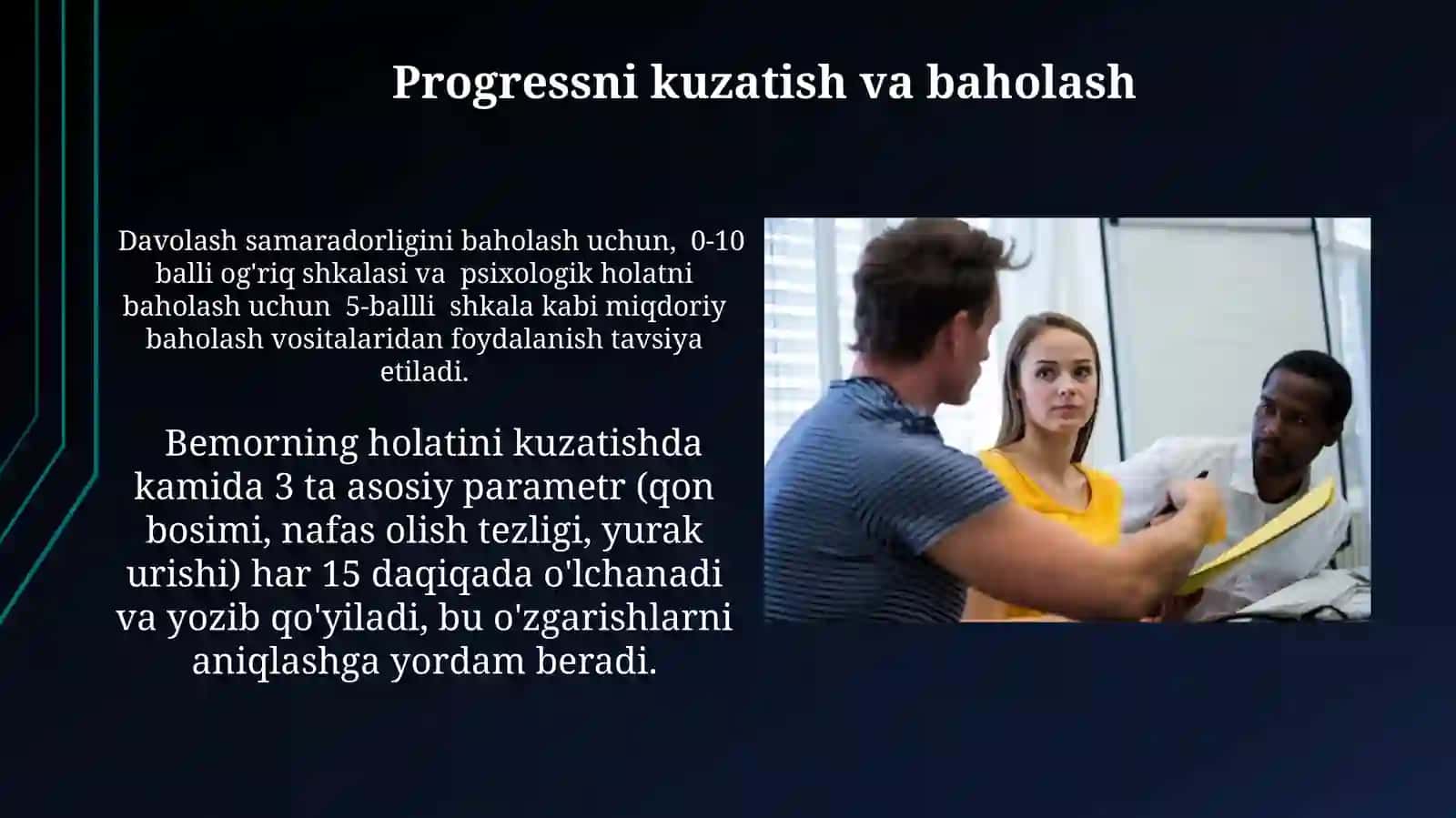 Progressni kuzatish va baholash

Davolash samaradorligini baholash uchun, 0-10 balli og'riq shkalasi va psixologik holatni baholash uchun 5-ballli shkala kabi miqdoriy baholash vositalaridan foydalanish tavsiya etiladi.

Bemorning holatini kuzatishda kamida 3 ta asosiy parametr (qon bosimi, nafas olish tezligi, yurak urishi) har 15 daqiqada o'lchanadi va yozib qo'yiladi, bu o'zgarishlarni aniqlashga yordam beradi.